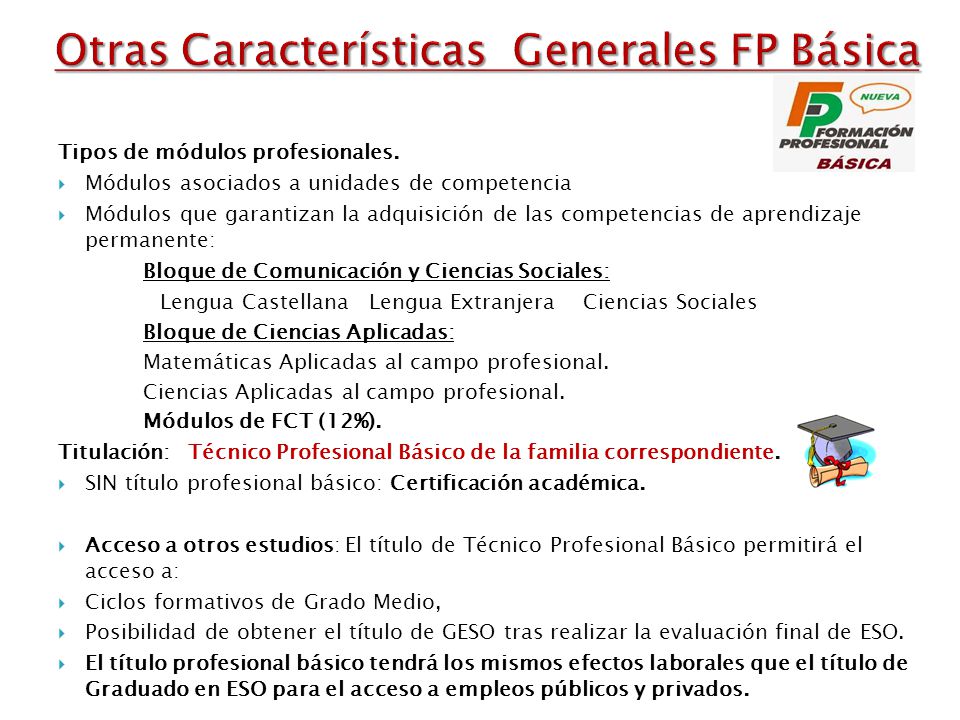 Otras Características Generales FP Básica

NUEVA
FP FORMACIÓN PROFESIONAL BÁSICA

Tipos de módulos profesionales.

Módulos asociados a unidades de competencia

Módulos que garantizan la adquisición de las competencias de aprendizaje permanente:

Bloque de Comunicación y Ciencias Sociales:

Lengua Castellana Lengua Extranjera Ciencias Sociales

Bloque de Ciencias Aplicadas:

Matemáticas Aplicadas al campo profesional.

Ciencias Aplicadas al campo profesional.

Módulos de FCT (12%).

Titulación: Técnico Profesional Básico de la familia correspondiente.

SIN título profesional básico: Certificación académica.

Acceso a otros estudios: El título de Técnico Profesional Básico permitirá el acceso a:

Ciclos formativos de Grado Medio,

Posibilidad de obtener el título de GESO tras realizar la evaluación final de ESO.

El título profesional básico tendrá los mismos efectos laborales que el título de Graduado en ESO para el acceso a empleos públicos y privados.